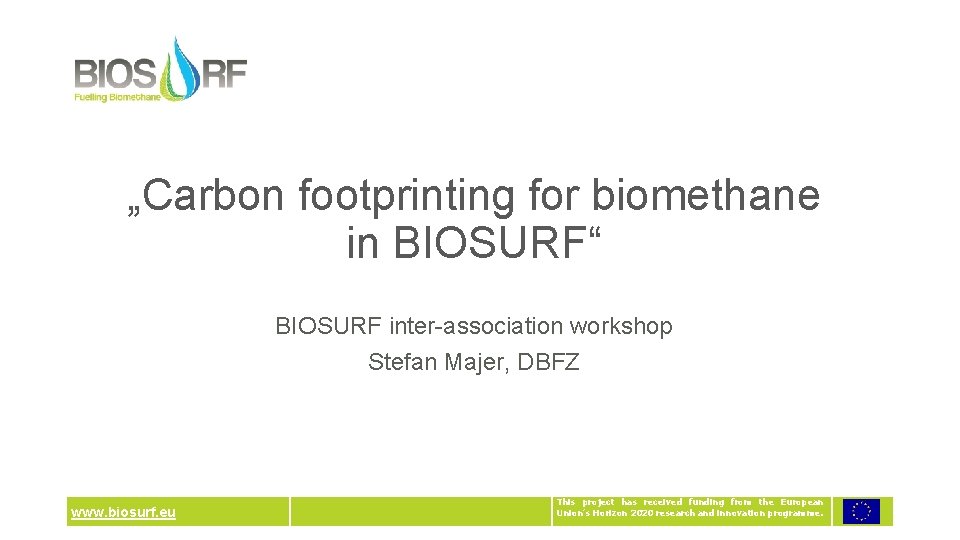 BIOSURF
Fuelling Biomethane

„Carbon footprinting for biomethane in BIOSURF“

BIOSURF inter-association workshop

Stefan Majer, DBFZ

www.biosurf.eu

This project has received funding from the European Union's Horizon 2020 research and innovation programme.